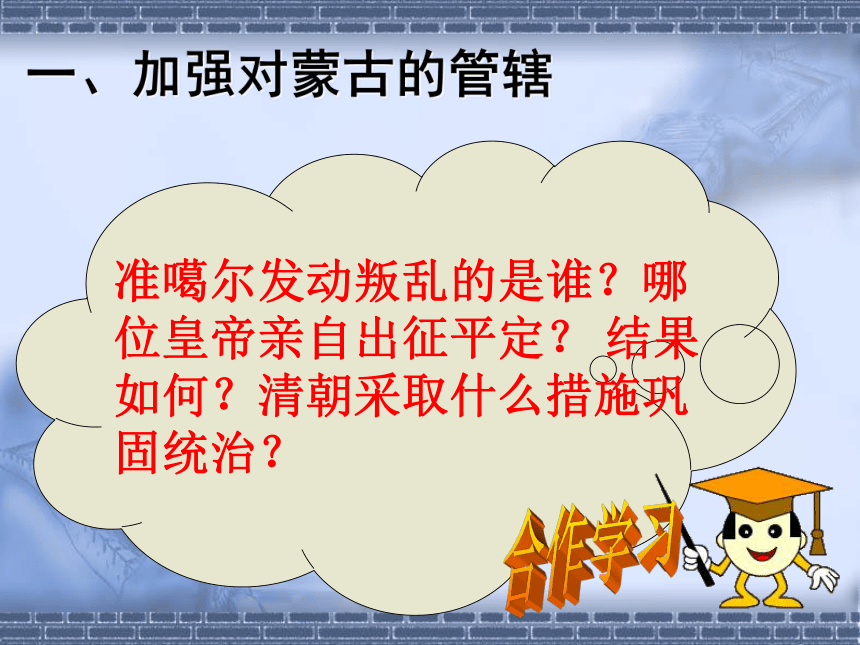 一、加强对蒙古的管辖

准噶尔发动叛乱的是谁？哪位皇帝亲自出征平定？ 结果如何？清朝采取什么措施巩固统治？

合作学习